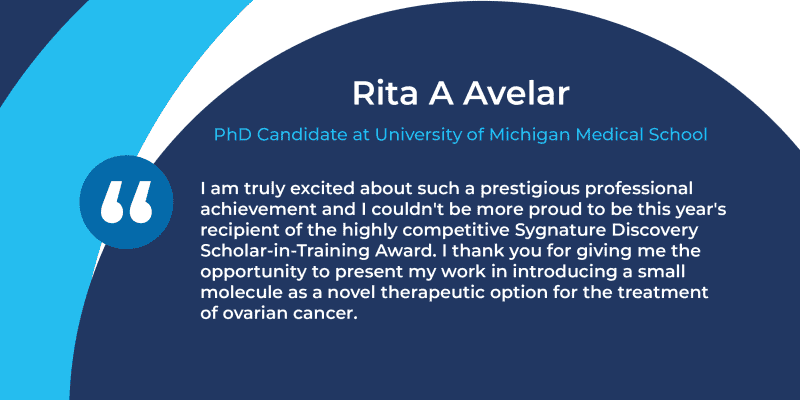 Rita A Avelar

PhD Candidate at University of Michigan Medical School

“

I am truly excited about such a prestigious professional achievement and I couldn't be more proud to be this year's recipient of the highly competitive Sygnature Discovery Scholar-in-Training Award. I thank you for giving me the opportunity to present my work in introducing a small molecule as a novel therapeutic option for the treatment of ovarian cancer.